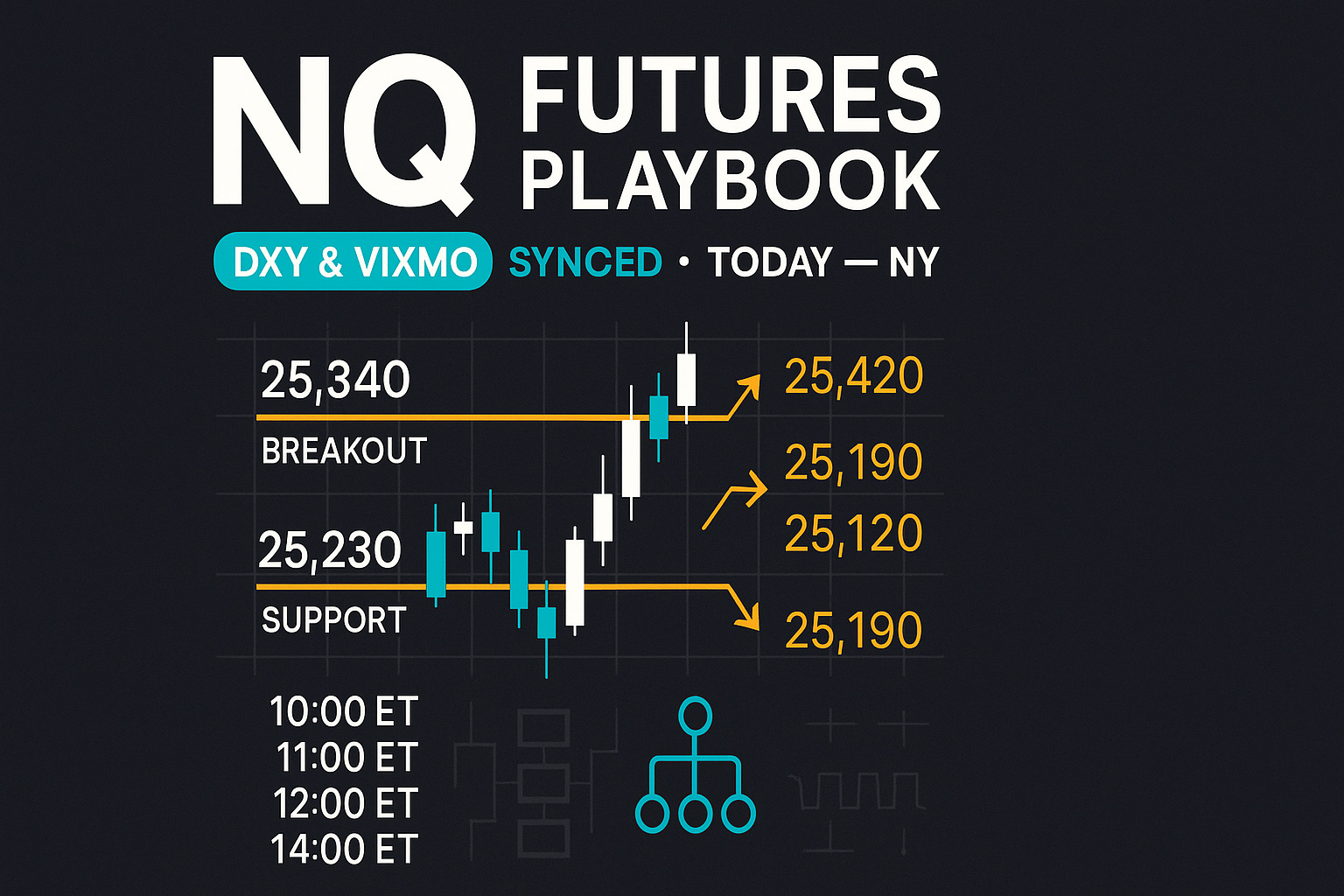 NQ FUTURES PLAYBOOK

DXY & VIXMO SYNCED • TODAY — NY

25,340
BREAKOUT

25,230
SUPPORT

25,420
25,190
25,120
25,190

10:00 ET
11:00 ET
12:00 ET
14:00 ET